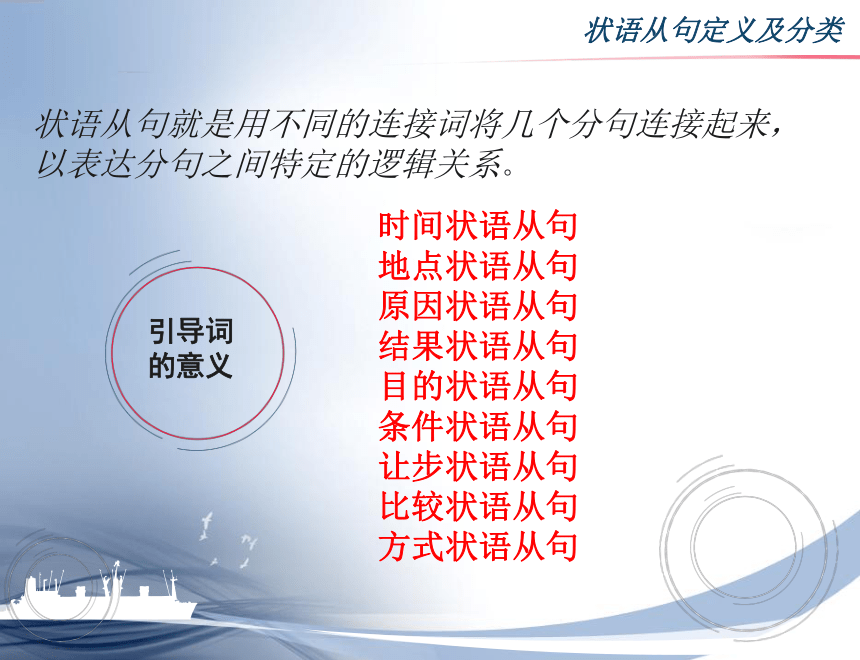 状语从句定义及分类

状语从句就是用不同的连接词将几个分句连接起来，以表达分句之间特定的逻辑关系。

引导词的意义

时间状语从句
地点状语从句
原因状语从句
结果状语从句
目的状语从句
条件状语从句
让步状语从句
比较状语从句
方式状语从句